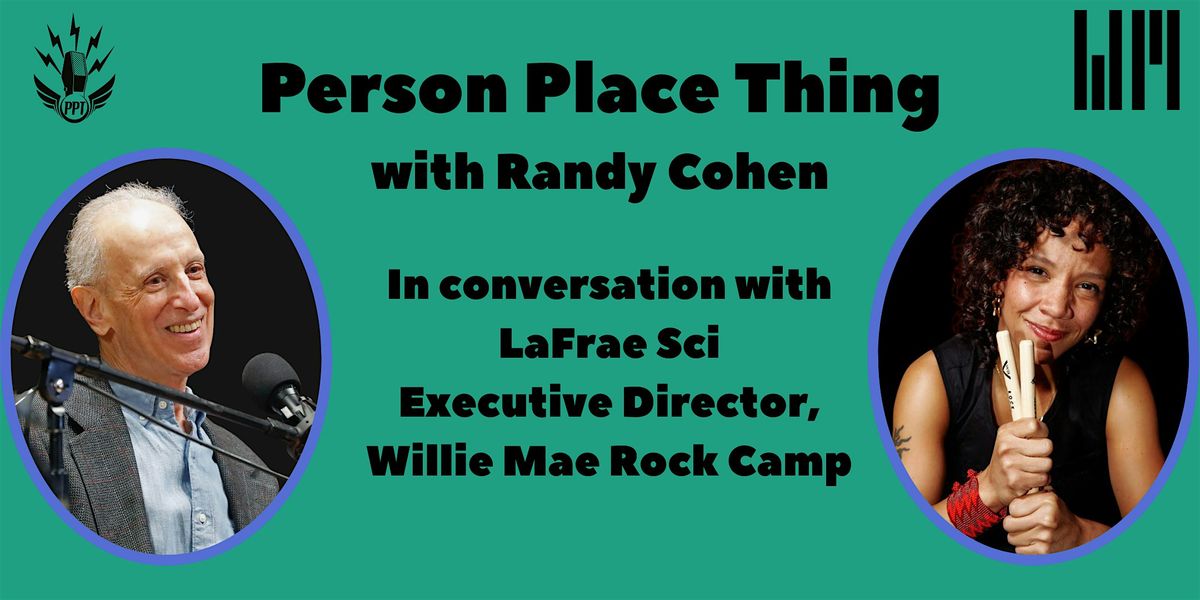 PPT

Person Place Thing

with Randy Cohen

In conversation with LaFrae Sci Executive Director, Willie Mae Rock Camp